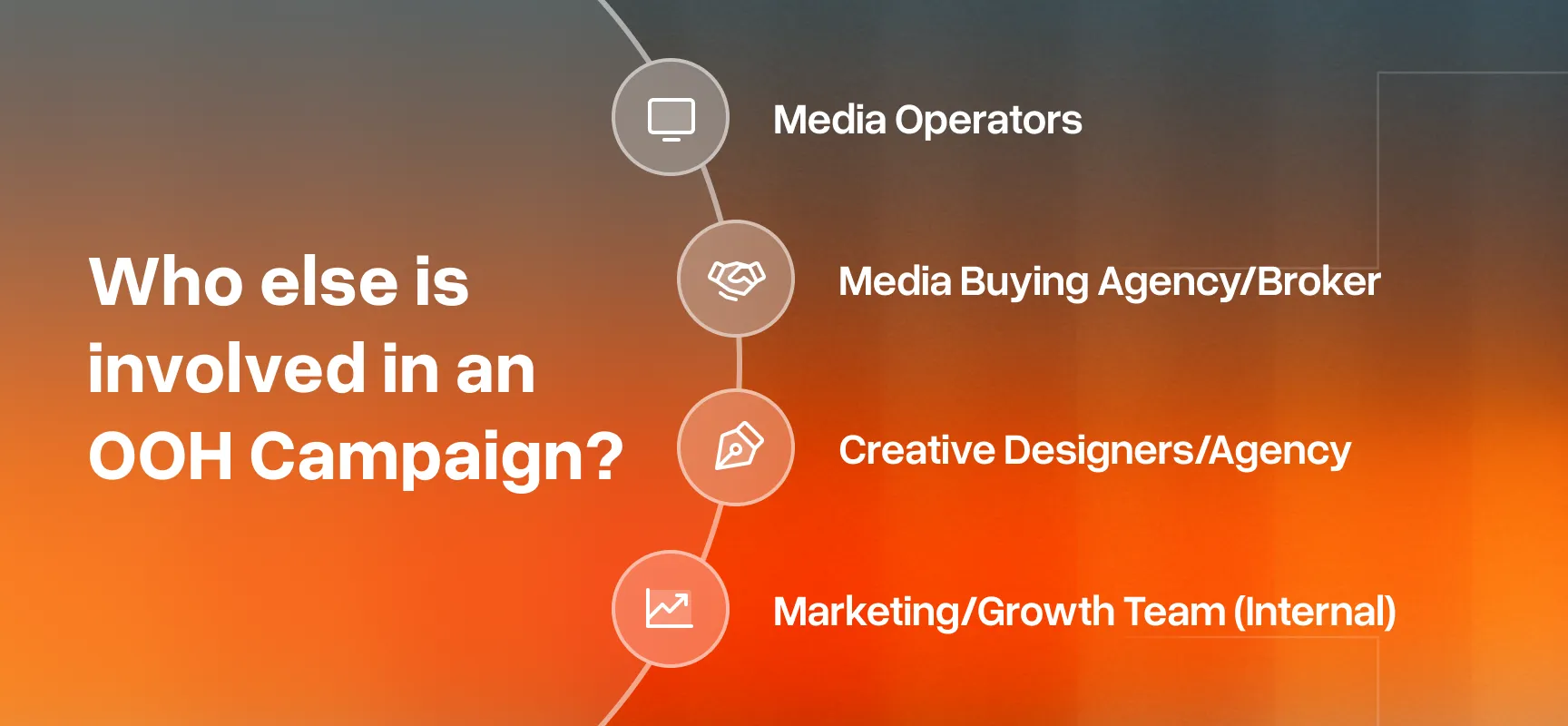 Who else is involved in an OOH Campaign?

Media Operators

Media Buying Agency/Broker

Creative Designers/Agency

Marketing/Growth Team (Internal)